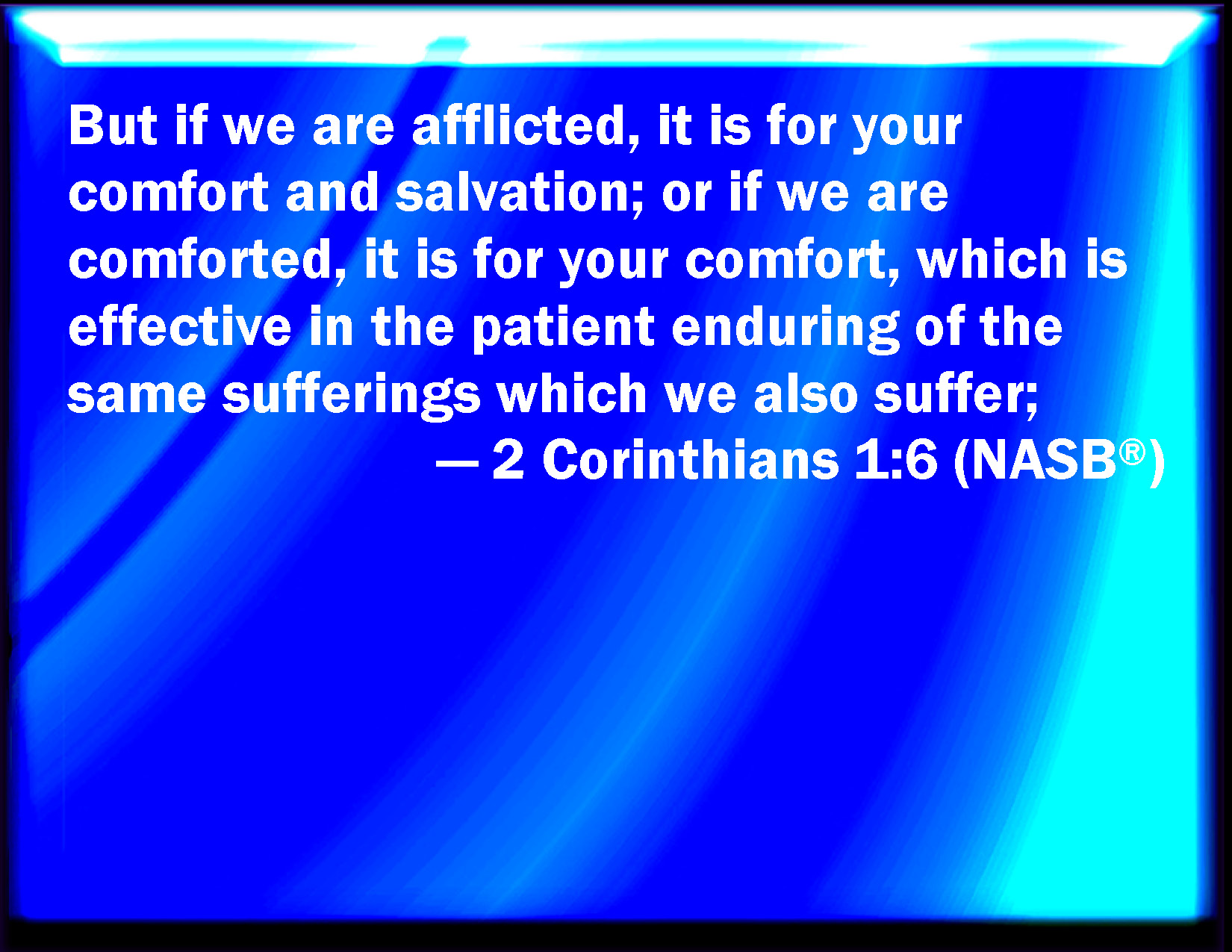 But if we are afflicted, it is for your comfort and salvation; or if we are comforted, it is for your comfort, which is effective in the patient enduring of the same sufferings which we also suffer;

— 2 Corinthians 1:6 (NASB®)